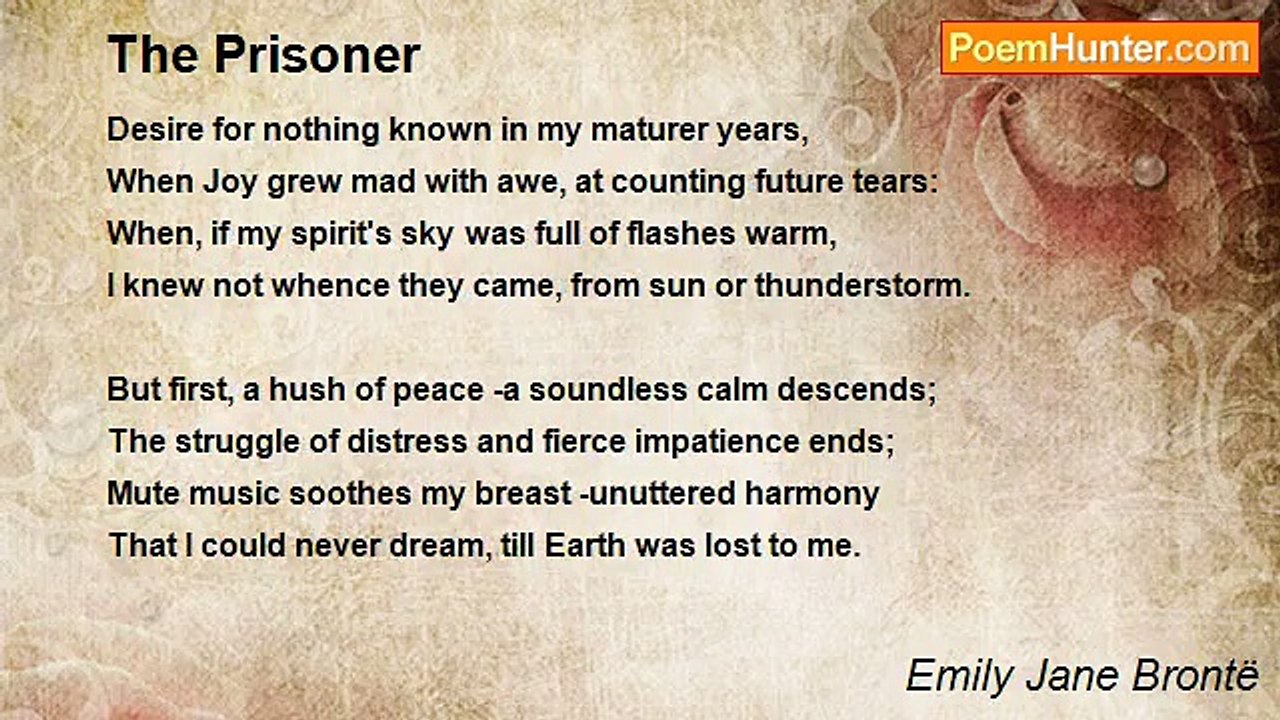 The Prisoner

PoemHunter.com

Desire for nothing known in my maturer years,
When Joy grew mad with awe, at counting future tears:
When, if my spirit's sky was full of flashes warm,
I knew not whence they came, from sun or thunderstorm.

But first, a hush of peace -a soundless calm descends;
The struggle of distress and fierce impatience ends;
Mute music soothes my breast -unuttered harmony
That I could never dream, till Earth was lost to me.

Emily Jane Brontë